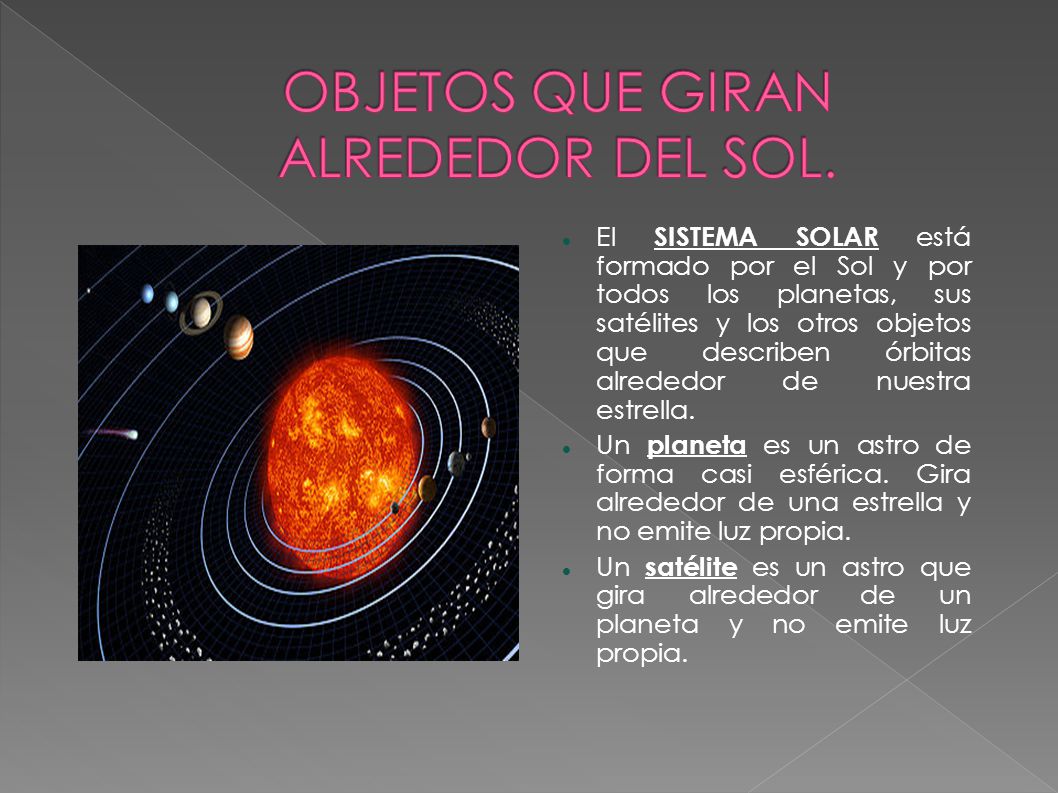 OBJETOS QUE GIRAN ALREDEDOR DEL SOL.

El SISTEMA SOLAR está formado por el Sol y por todos los planetas, sus satélites y los otros objetos que describen órbitas alrededor de nuestra estrella.

Un planeta es un astro de forma casi esférica. Gira alrededor de una estrella y no emite luz propia.

Un satélite es un astro que gira alrededor de un planeta y no emite luz propia.